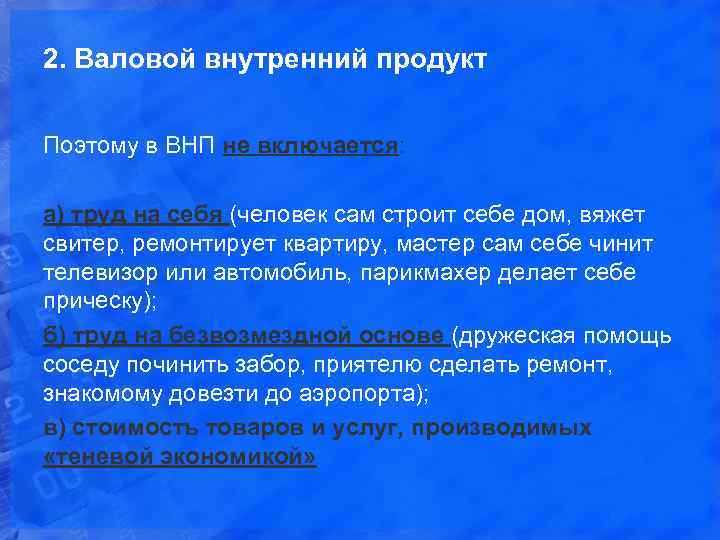 2. Валовой внутренний продукт

Поэтому в ВНП не включается:

а) труд на себя (человек сам строит себе дом, вяжет свитер, ремонтирует квартиру, мастер сам себе чинит телевизор или автомобиль, парикмахер делает себе прическу);

б) труд на безвозмездной основе (дружеская помощь соседу починить забор, приятелю сделать ремонт, знакомому довезти до аэропорта);

в) стоимость товаров и услуг, производимых «теневой экономикой»